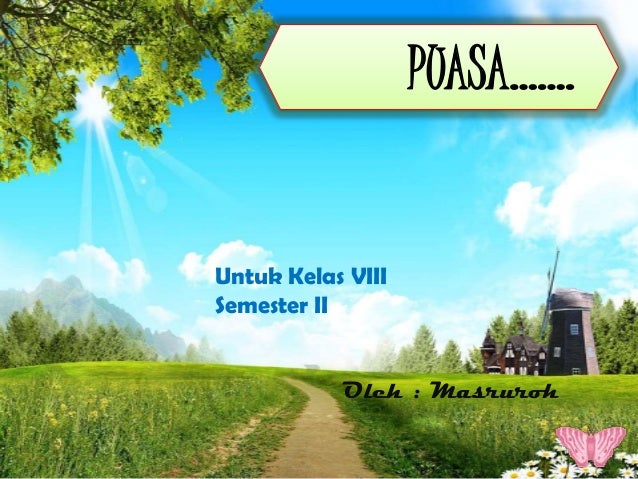 PUASA........

Untuk Kelas VIII
Semester II

Oleh : Masruroh